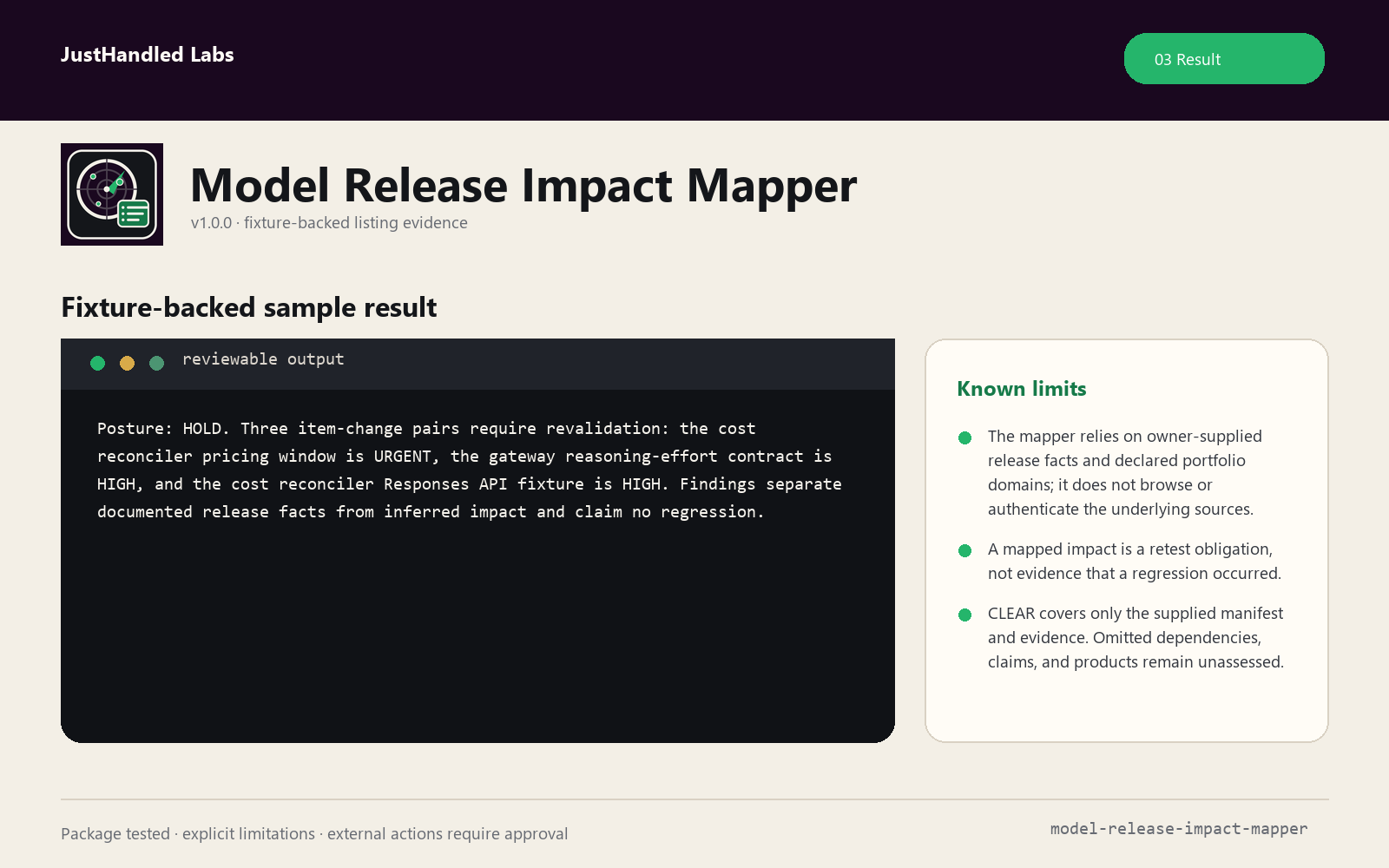 JustHandled Labs

03 Result

Model Release Impact Mapper

v1.0.0 · fixture-backed listing evidence

Fixture-backed sample result

reviewable output

Posture: HOLD. Three item-change pairs require revalidation: the cost reconciler pricing window is URGENT, the gateway reasoning-effort contract is HIGH, and the cost reconciler Responses API fixture is HIGH. Findings separate documented release facts from inferred impact and claim no regression.

Known limits

The mapper relies on owner-supplied release facts and declared portfolio domains; it does not browse or authenticate the underlying sources.

A mapped impact is a retest obligation, not evidence that a regression occurred.

CLEAR covers only the supplied manifest and evidence. Omitted dependencies, claims, and products remain unassessed.

Package tested · explicit limitations · external actions require approval

model-release-impact-mapper